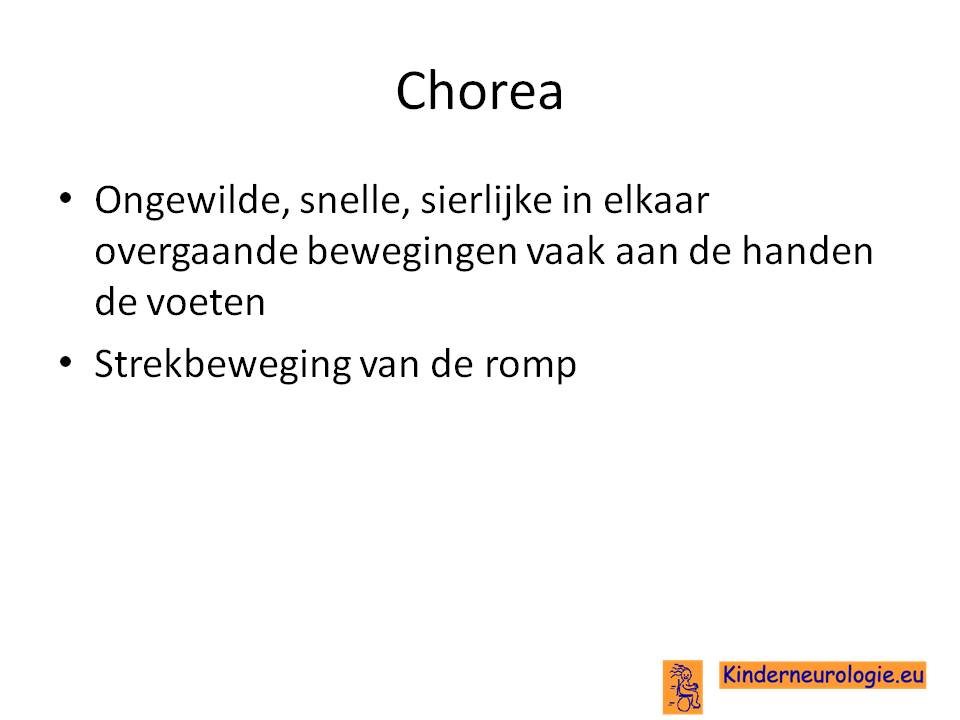 Chorea

• Ongewilde, snelle, sierlijke in elkaar overgaande bewegingen vaak aan de handen de voeten

• Strekbeweging van de romp

Kinderneurologie.eu